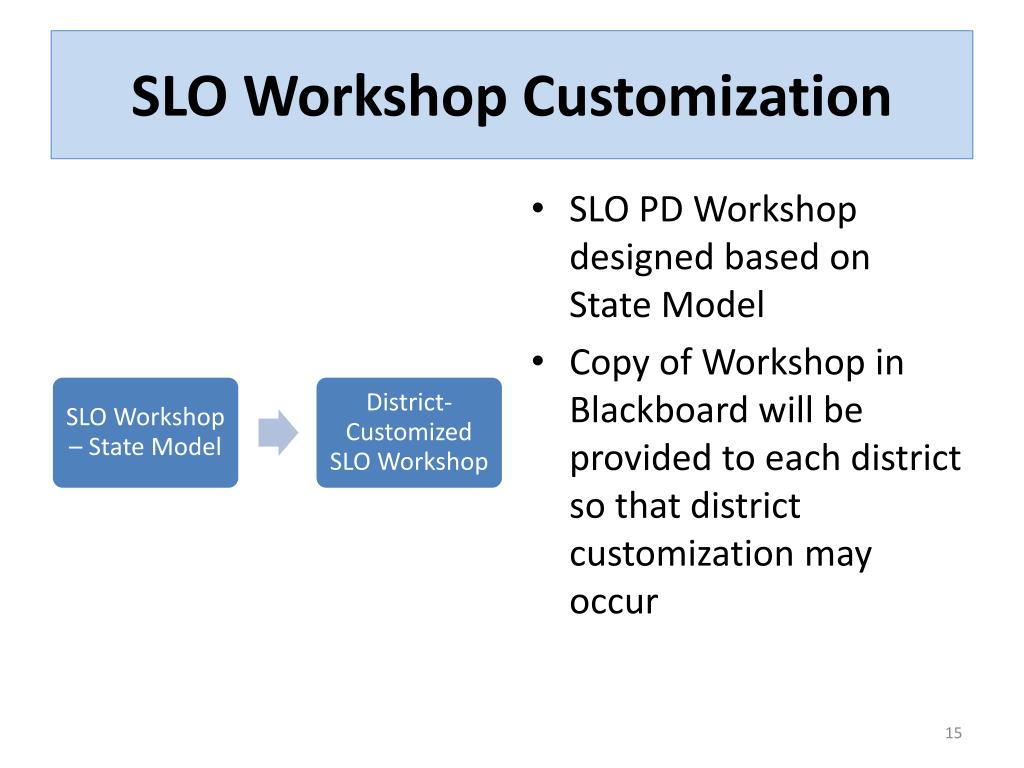 SLO Workshop Customization

SLO Workshop – State Model

District-Customized SLO Workshop

• SLO PD Workshop designed based on State Model
• Copy of Workshop in Blackboard will be provided to each district so that district customization may occur

15